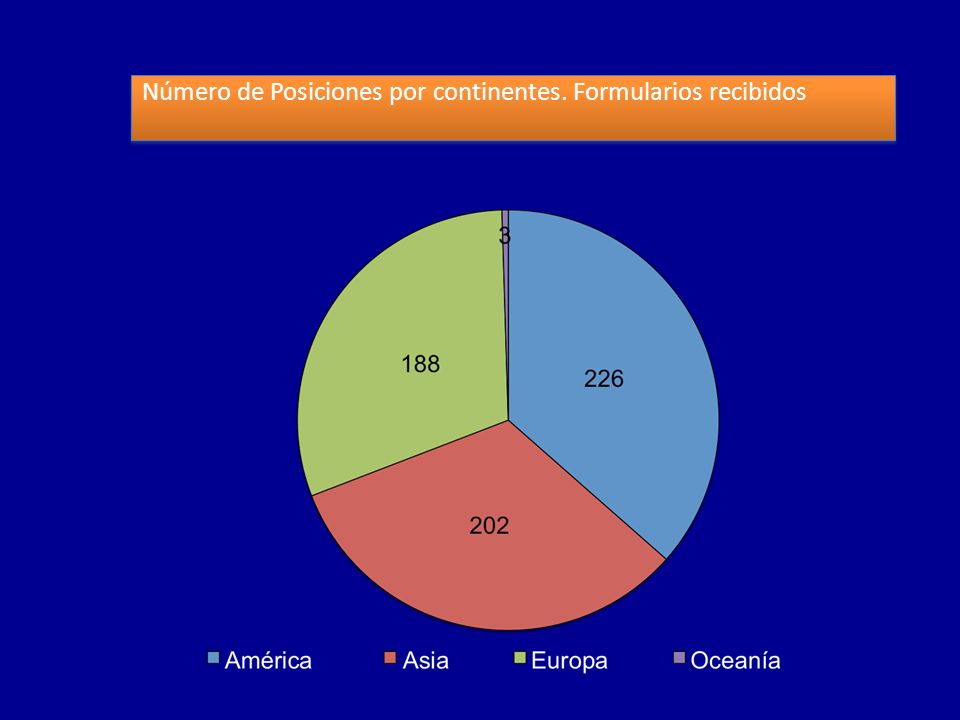 Número de Posiciones por continentes. Formularios recibidos

3

188

226

202

América Asia Europa Oceanía